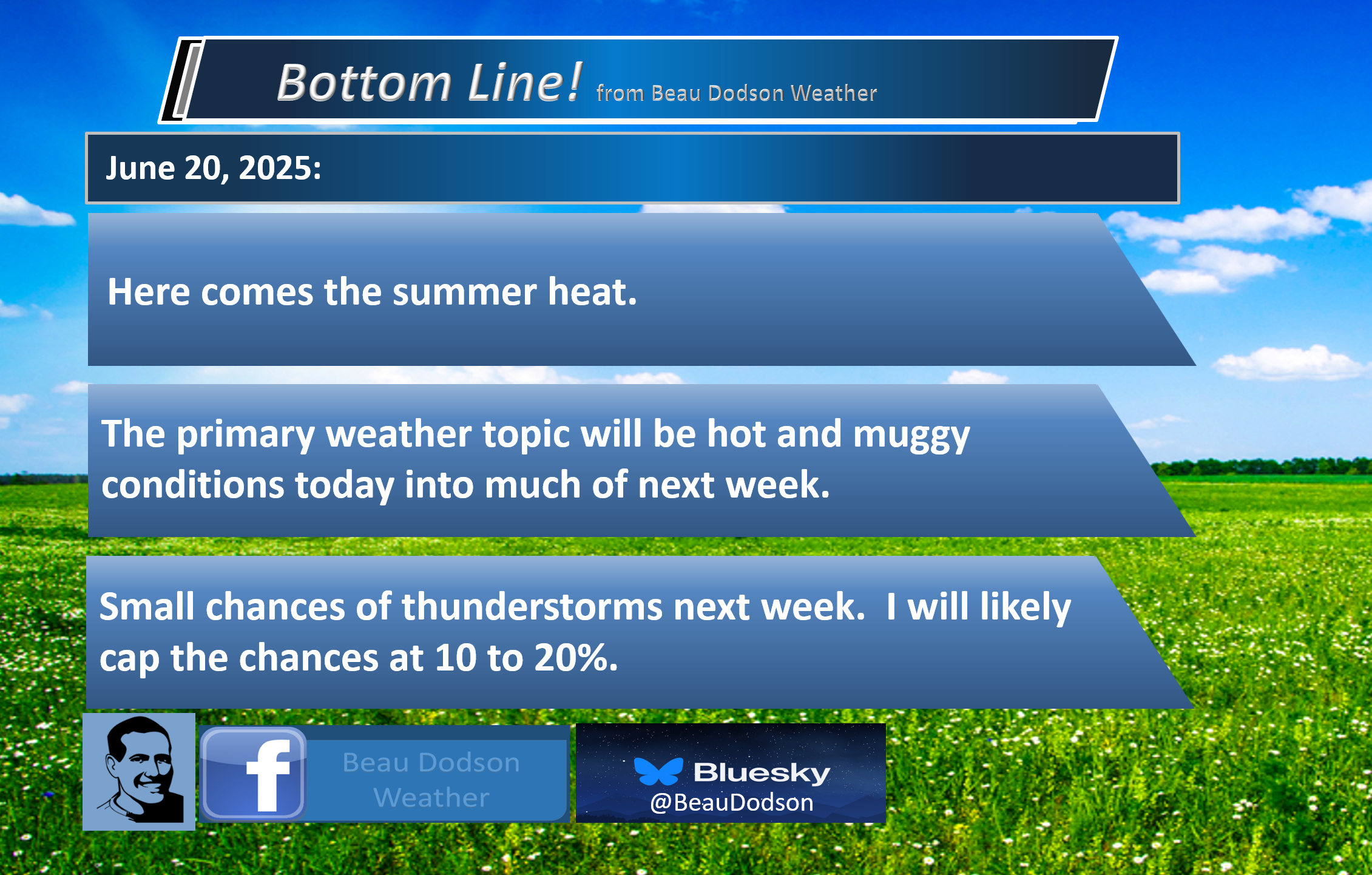 Bottom Line! from Beau Dodson Weather

June 20, 2025:

Here comes the summer heat.

The primary weather topic will be hot and muggy conditions today into much of next week.

Small chances of thunderstorms next week. I will likely cap the chances at 10 to 20%.

f Beau Dodson Weather

Bluesky @BeauDodson